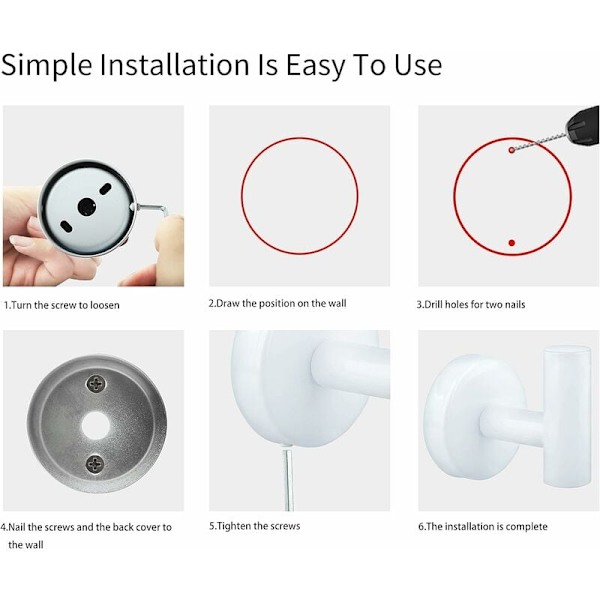 Simple Installation Is Easy To Use

1.Turn the screw to loosen

2.Draw the position on the wall

3.Drill holes for two nails

4.Nail the screws and the back cover to the wall

5.Tighten the screws

6.The installation is complete